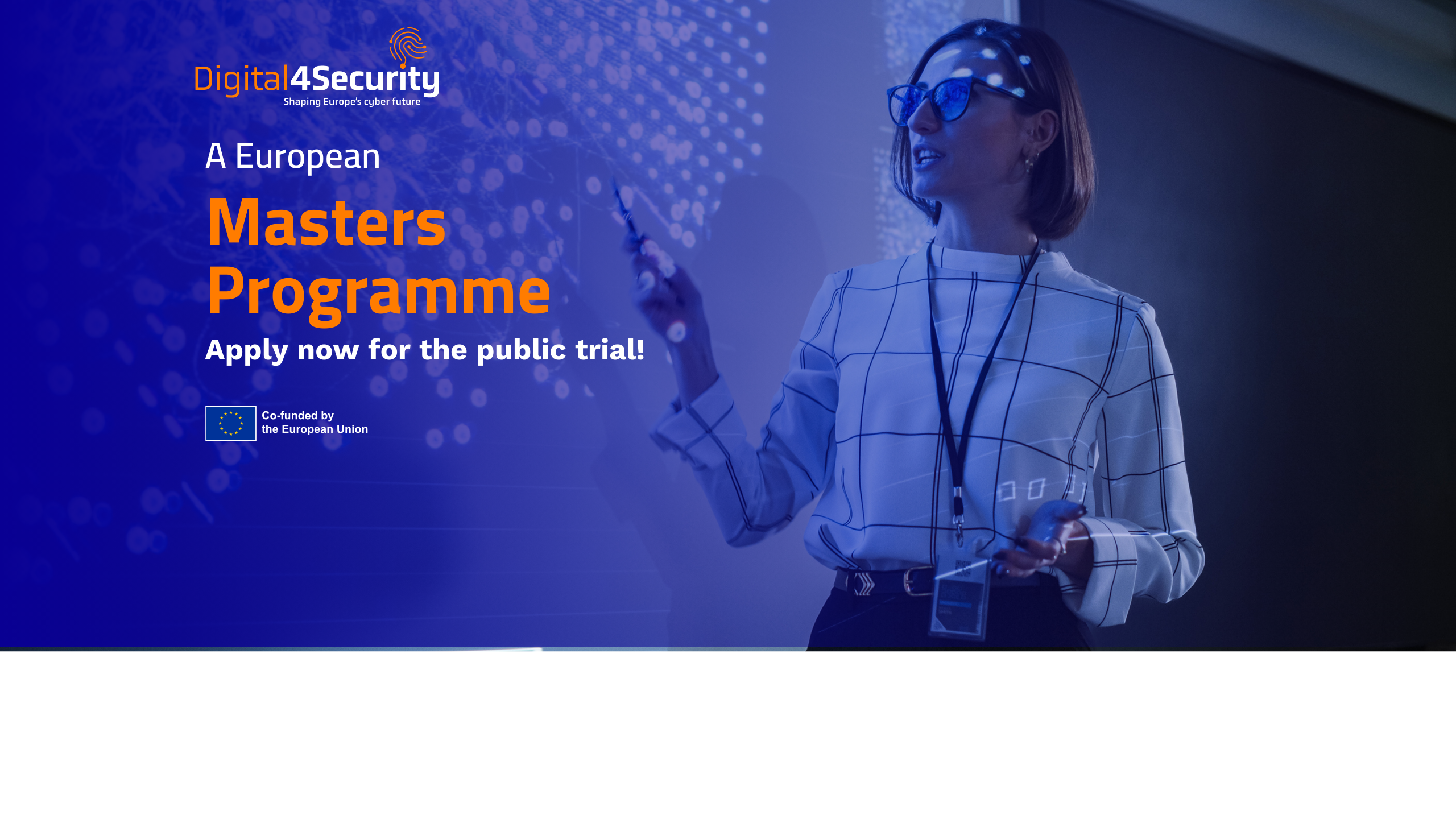 Digital4Security
Shaping Europe's cyber future

A European

Masters Programme

Apply now for the public trial!

Co-funded by the European Union